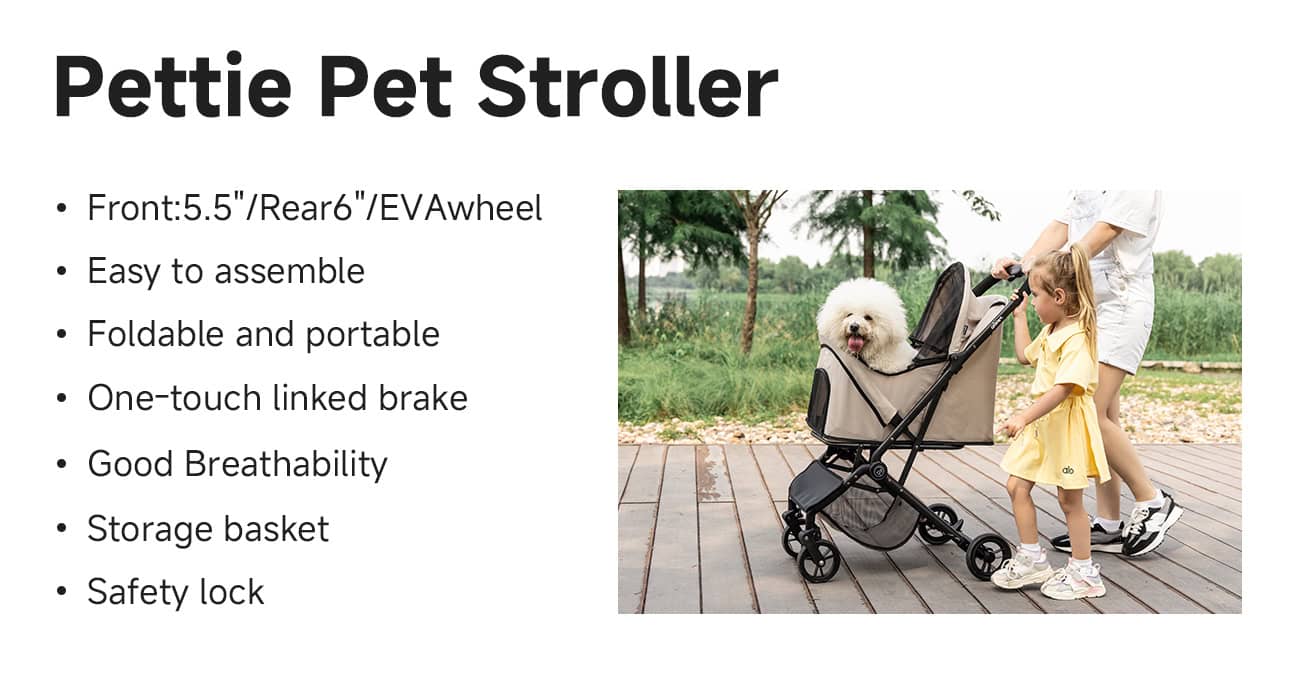 Pettie Pet Stroller

• Front:5.5"/Rear6"/EVAwheel
• Easy to assemble
• Foldable and portable
• One-touch linked brake
• Good Breathability
• Storage basket
• Safety lock